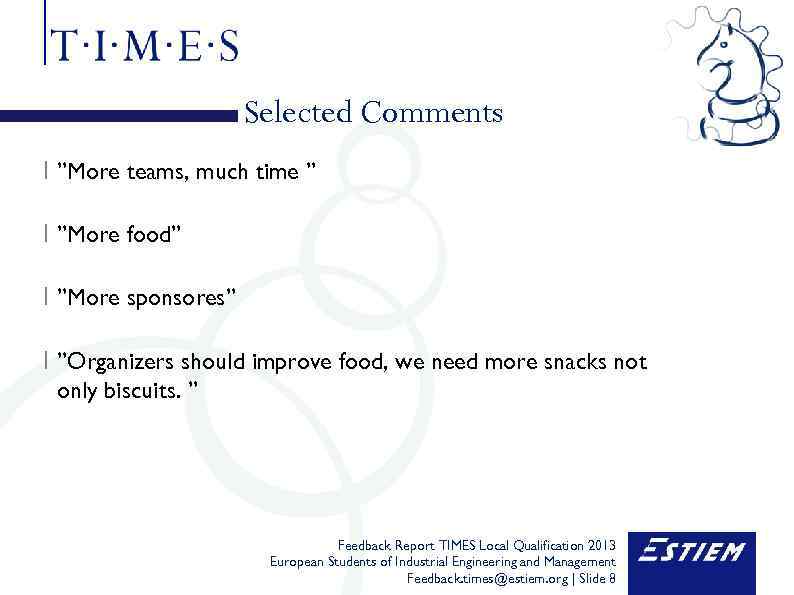 T·I·M·E·S

Selected Comments

l ”More teams, much time ”

l ”More food”

l ”More sponsores”

l ”Organizers should improve food, we need more snacks not only biscuits. ”

Feedback Report TIMES Local Qualification 2013
European Students of Industrial Engineering and Management
Feedback.times@estiem.org | Slide 8

ESTIEM